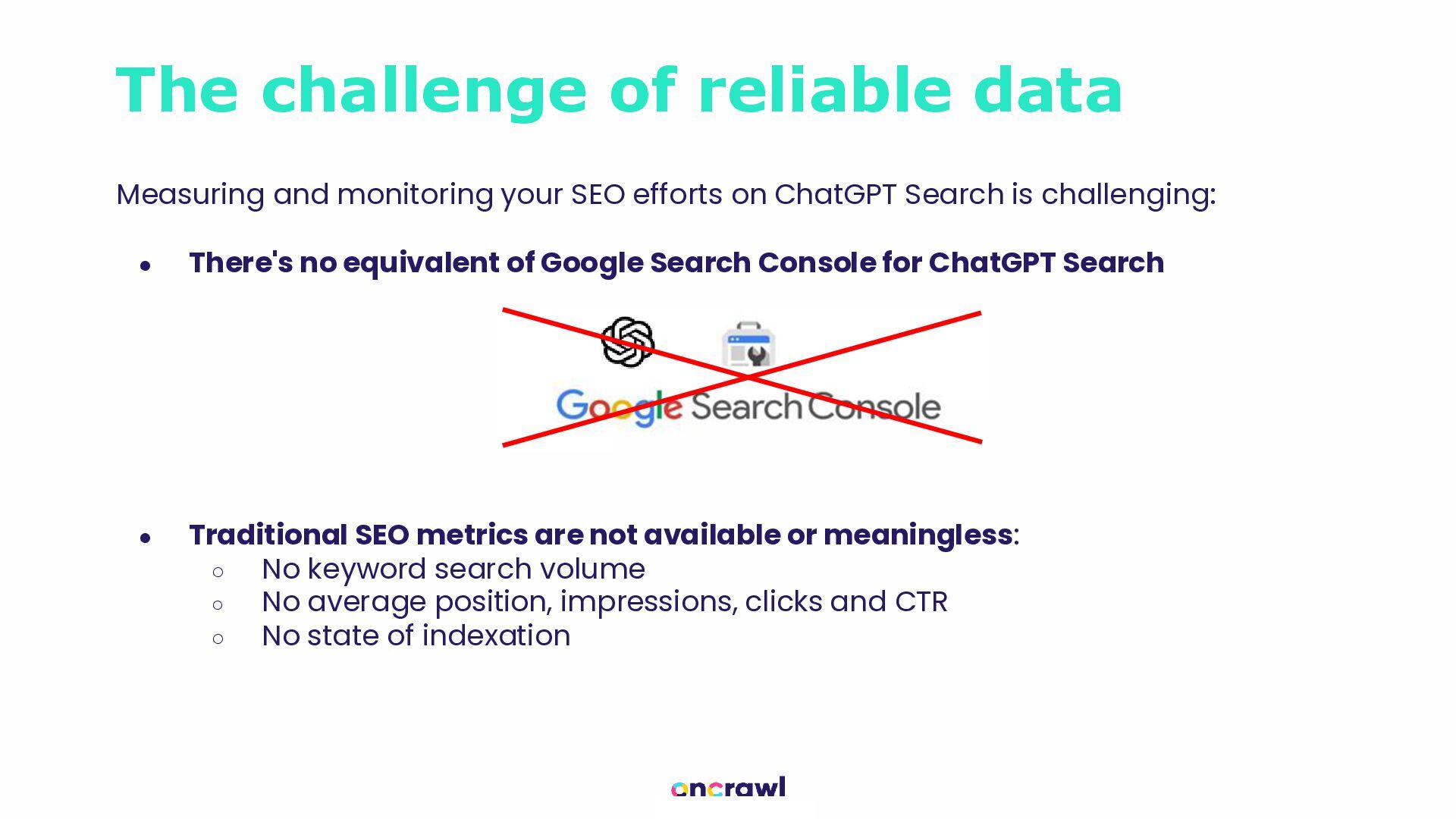 The challenge of reliable data

Measuring and monitoring your SEO efforts on ChatGPT Search is challenging:

- There's no equivalent of Google Search Console for ChatGPT Search

Google Search Console

- Traditional SEO metrics are not available or meaningless:
  - No keyword search volume
  - No average position, impressions, clicks and CTR
  - No state of indexation

oncrawl